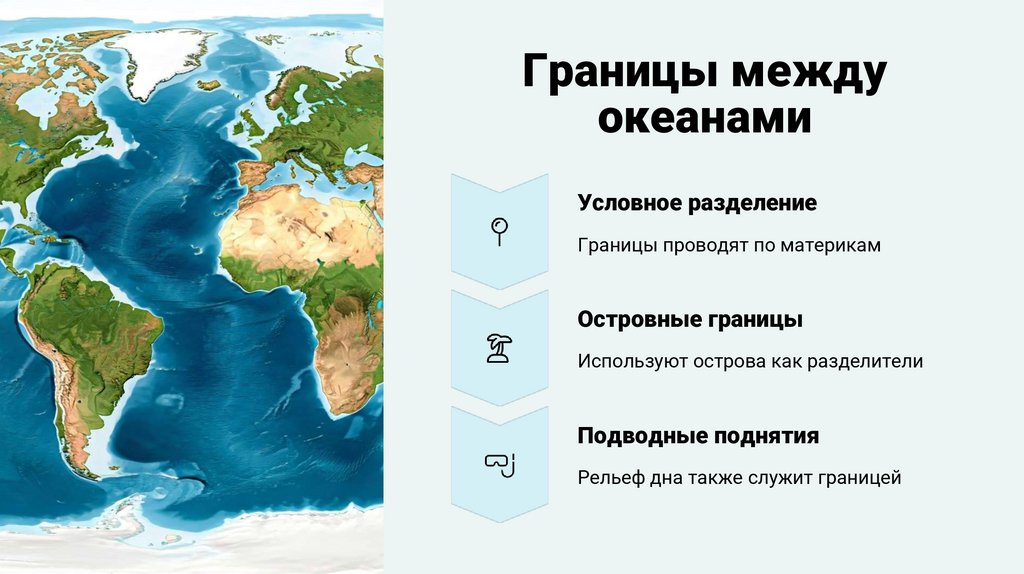 Границы между океанами

Условное разделение

Границы проводят по материкам

Островные границы

Используют острова как разделители

Подводные поднятия

Рельеф дна также служит границей